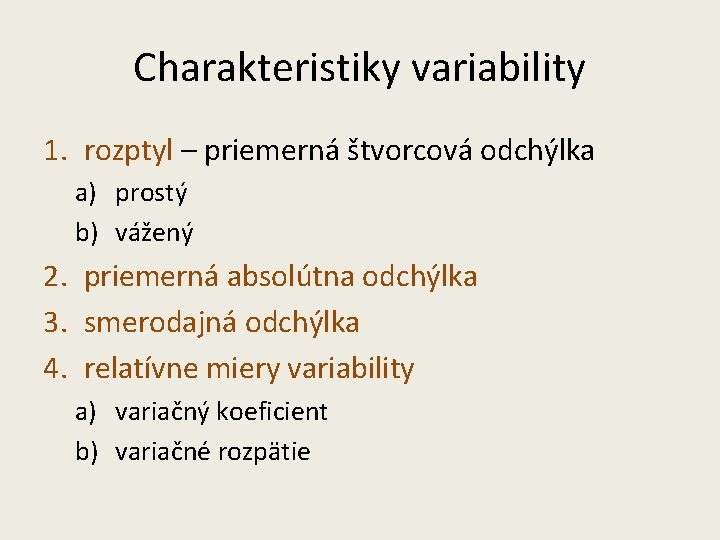 Charakteristiky variability

1. rozptyl – priemerná štvorcová odchýlka
a) prostý
b) vážený
2. priemerná absolútna odchýlka
3. smerodajná odchýlka
4. relatívne miery variability
a) variačný koeficient
b) variačné rozpätie